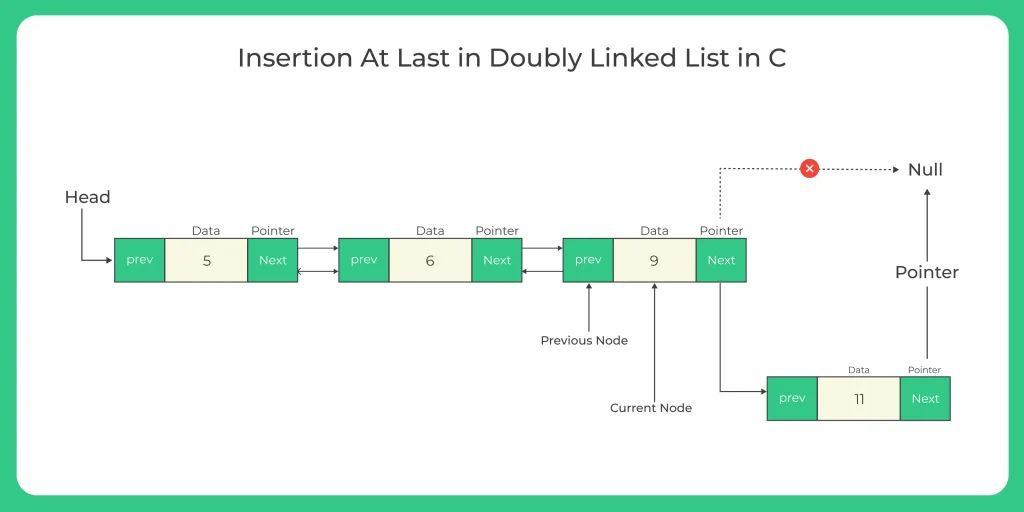 Insertion At Last in Doubly Linked List in C

Null

Head

Data Pointer

prev 5 Next

Data Pointer

prev 6 Next

Data Pointer

prev 9 Next

Pointer

Previous Node

Current Node

Data Pointer

prev 11 Next